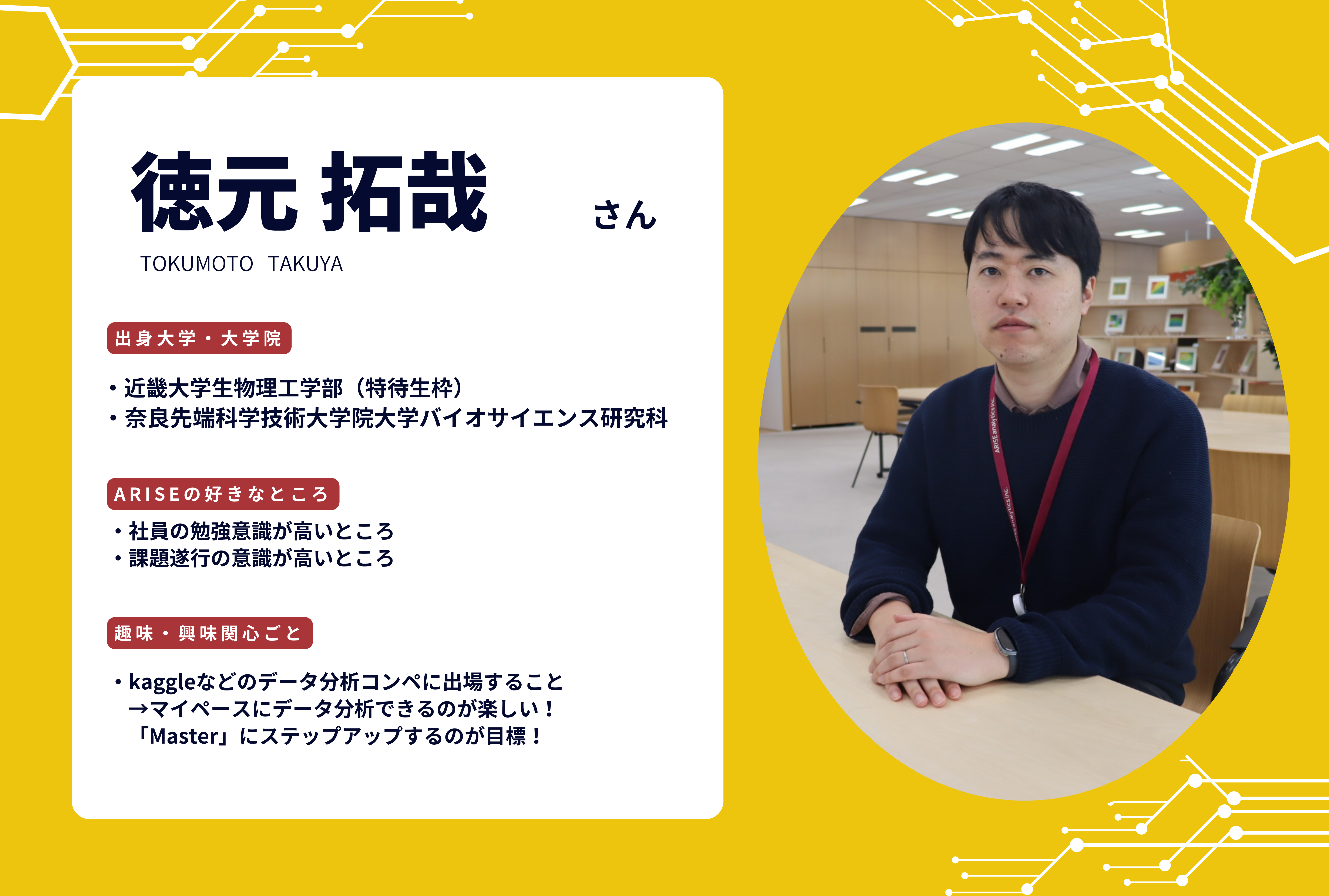 徳元 拓哉 さん
TOKUMOTO TAKUYA

出身大学・大学院

・近畿大学生物理工学部（特待生枠）
・奈良先端科学技術大学院大学バイオサイエンス研究科

ARISEの好きなところ

・社員の勉強意識が高いところ
・課題遂行の意識が高いところ

趣味・興味関心ごと

・kaggleなどのデータ分析コンペに出場すること
→マイペースにデータ分析できるのが楽しい！
「Master」にステップアップするのが目標！

ARISE analytics inc.
ARISE analytics inc.